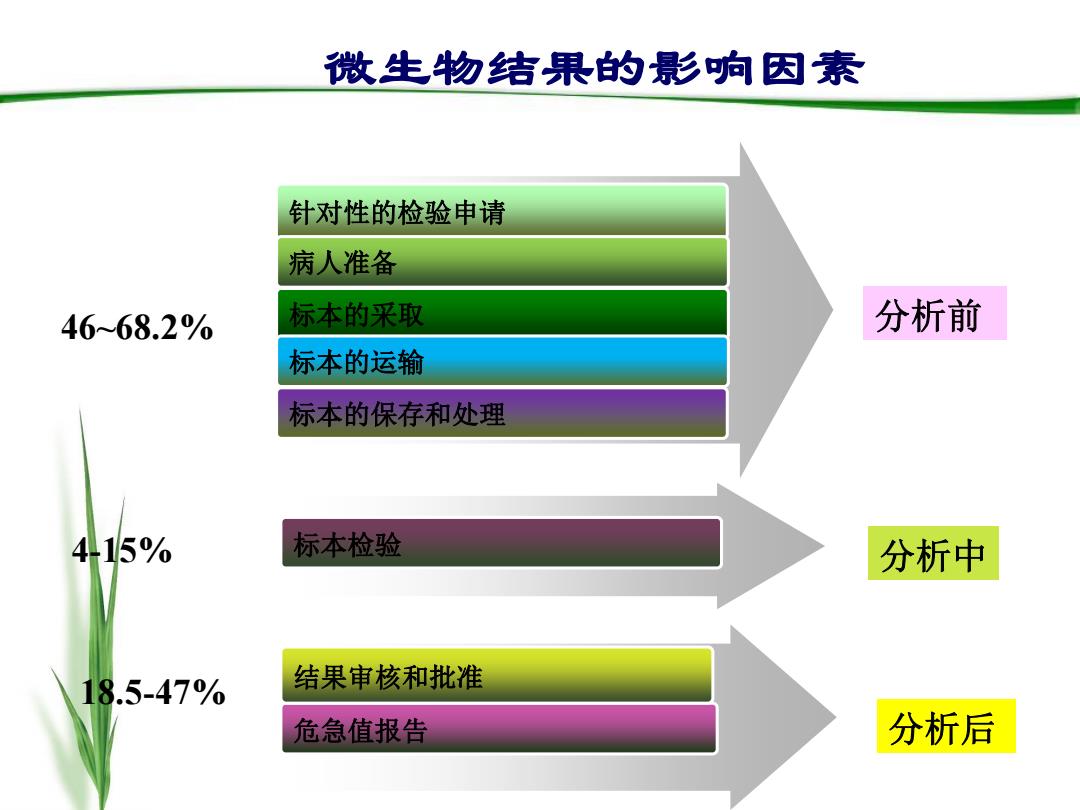 微生物结果的影响因素

46~68.2%

针对性的检验申请
病人准备
标本的采取
标本的运输
标本的保存和处理

分析前

4-15%

标本检验

分析中

18.5-47%

结果审核和批准
危急值报告

分析后